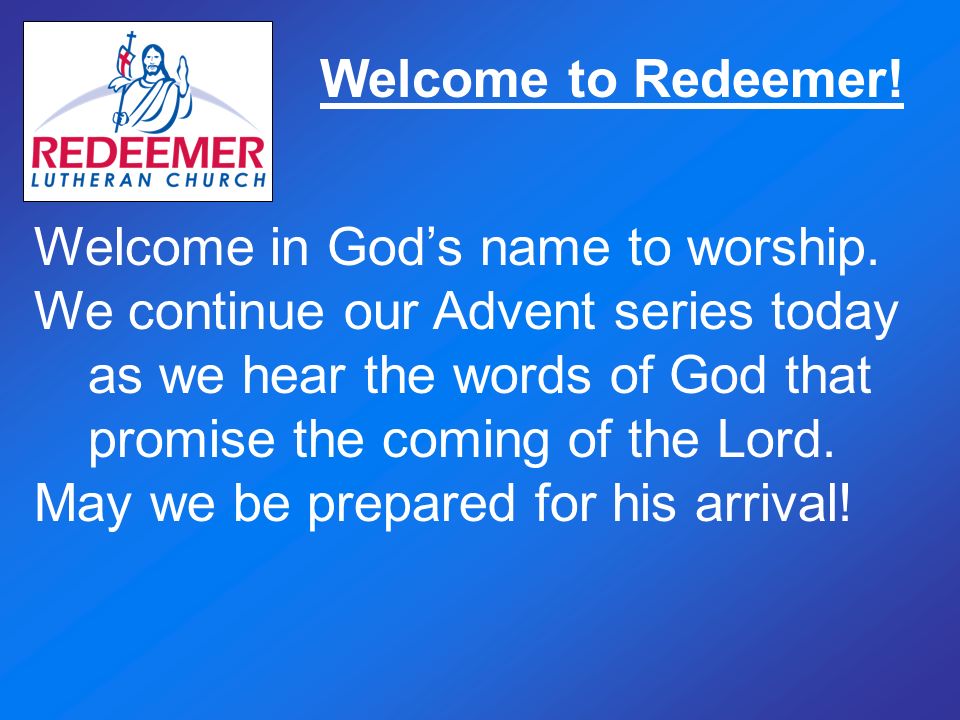 REDEEMER
LUTHERAN CHURCH

Welcome to Redeemer!

Welcome in God’s name to worship.

We continue our Advent series today as we hear the words of God that promise the coming of the Lord.

May we be prepared for his arrival!